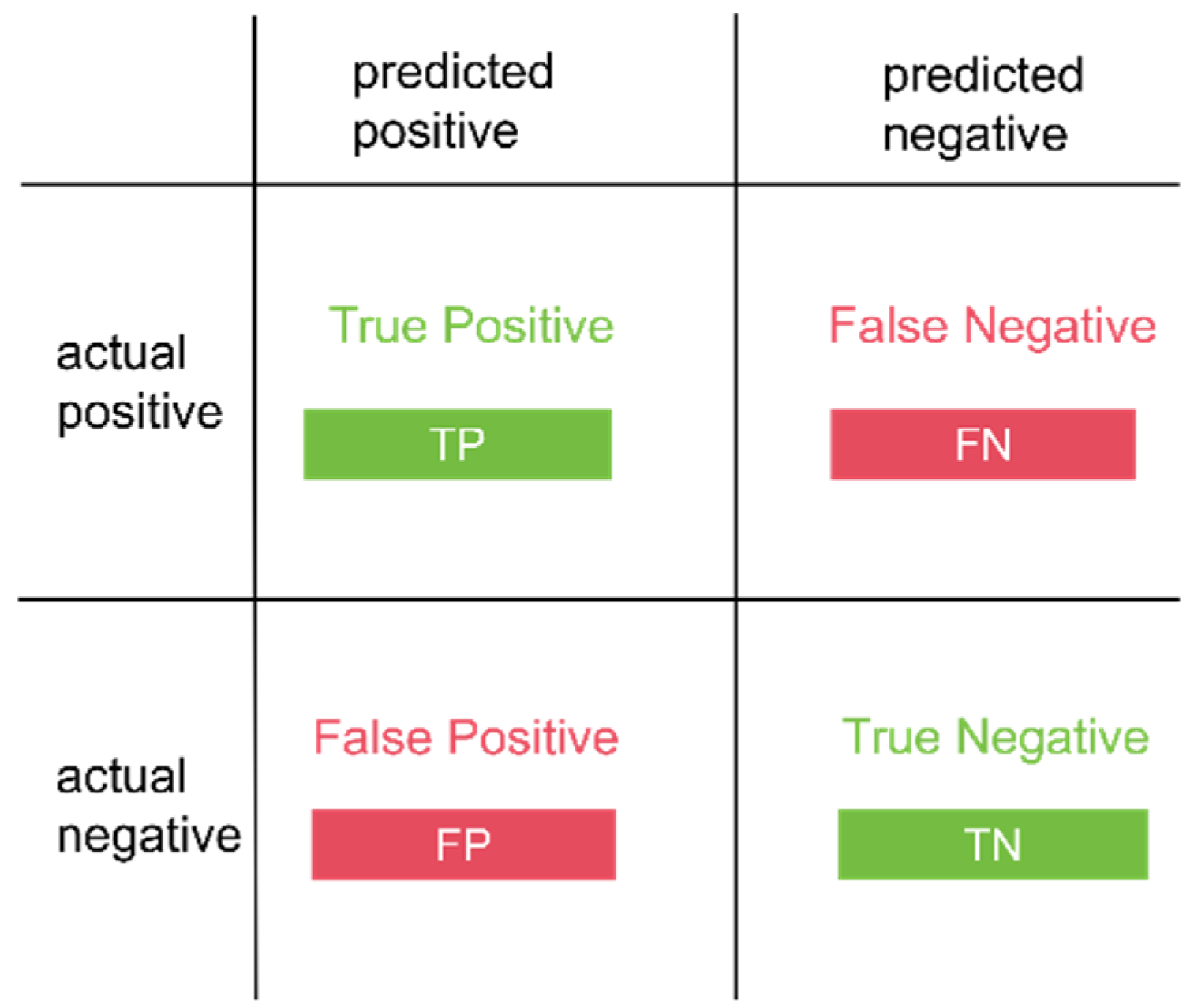 | | predicted positive | predicted negative |
|---|---|---|
| actual positive | True Positive TP | False Negative FN |
| actual negative | False Positive FP | True Negative TN |